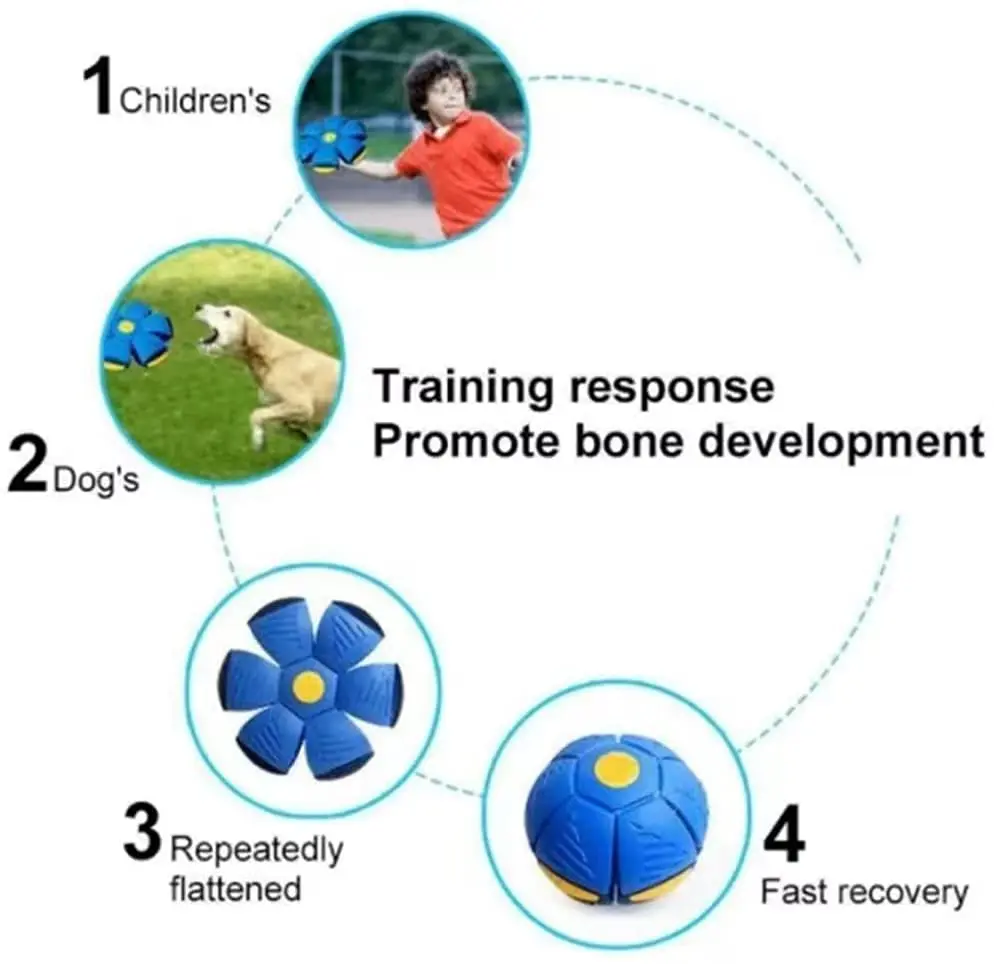 1 Children's

Training response
Promote bone development

2 Dog's

3 Repeatedly flattened

4 Fast recovery